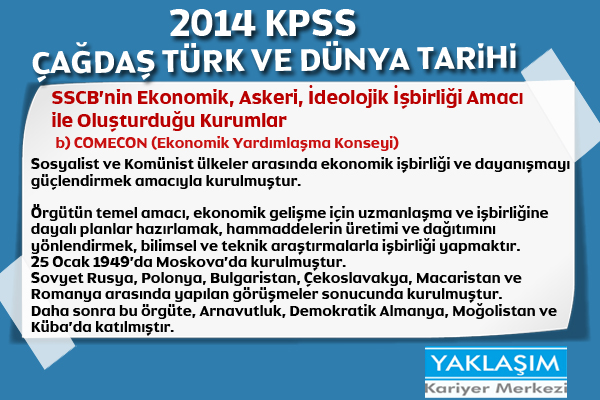 2014 KPSS
ÇAĞDAŞ TÜRK VE DÜNYA TARİHİ

SSCB'nin Ekonomik, Askeri, İdeolojik İşbirliği Amacı ile Oluşturduğu Kurumlar

b) COMECON (Ekonomik Yardımlaşma Konseyi)

Sosyalist ve Komünist ülkeler arasında ekonomik işbirliği ve dayanışmayı güçlendirmek amacıyla kurulmuştur.

Örgütün temel amacı, ekonomik gelişme için uzmanlaşma ve işbirliğine dayalı planlar hazırlamak, hammaddelerin üretimi ve dağıtımını yönlendirmek, bilimsel ve teknik araştırmalarla işbirliği yapmaktır.
25 Ocak 1949'da Moskova'da kurulmuştur.
Sovyet Rusya, Polonya, Bulgaristan, Çekoslavakya, Macaristan ve Romanya arasında yapılan görüşmeler sonucunda kurulmuştur.
Daha sonra bu örgüte, Arnavutluk, Demokratik Almanya, Moğolistan ve Küba'da katılmıştır.

YAKLAŞIM
Kariyer Merkezi